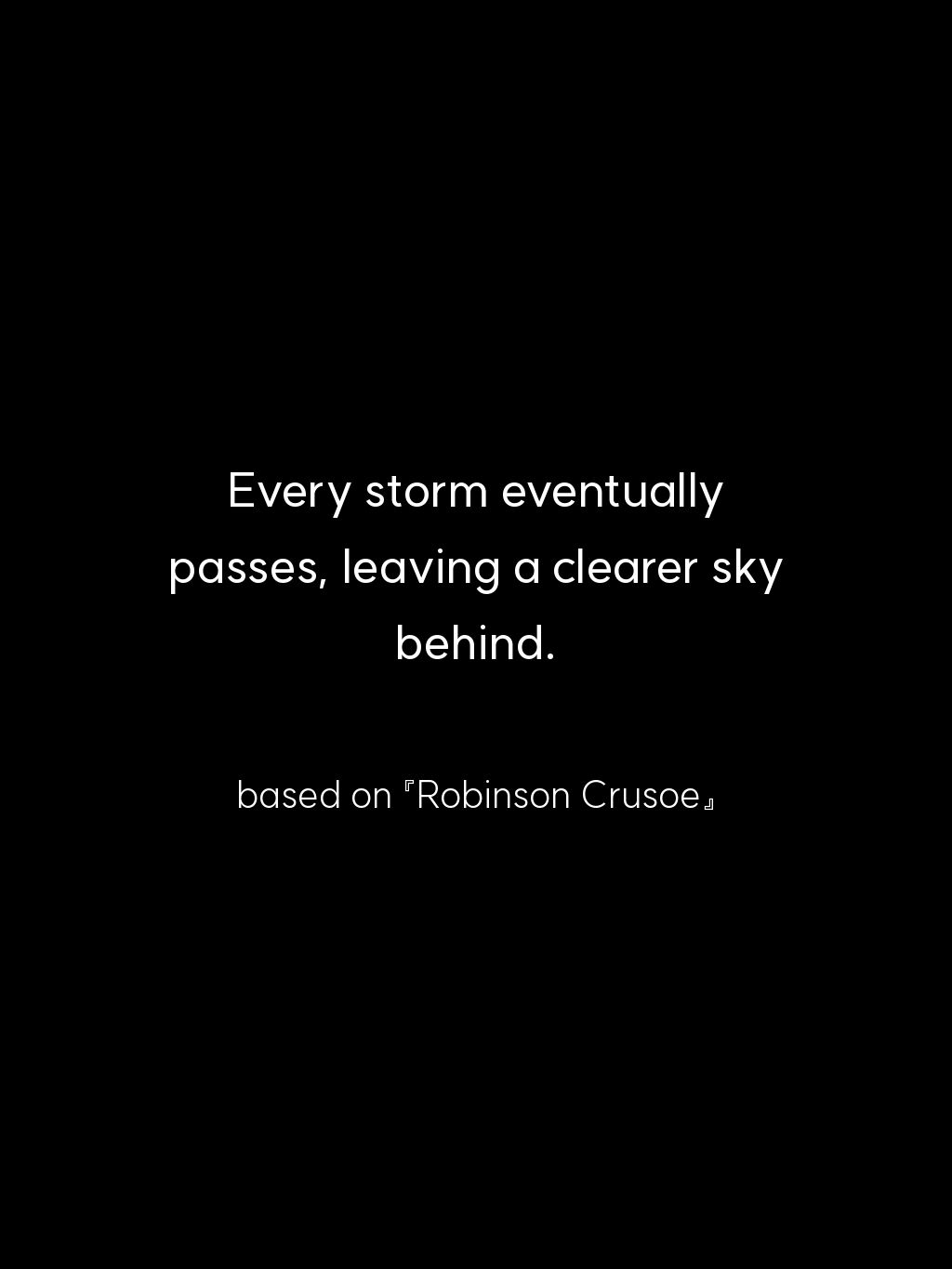 Every storm eventually passes, leaving a clearer sky behind.

based on『Robinson Crusoe』